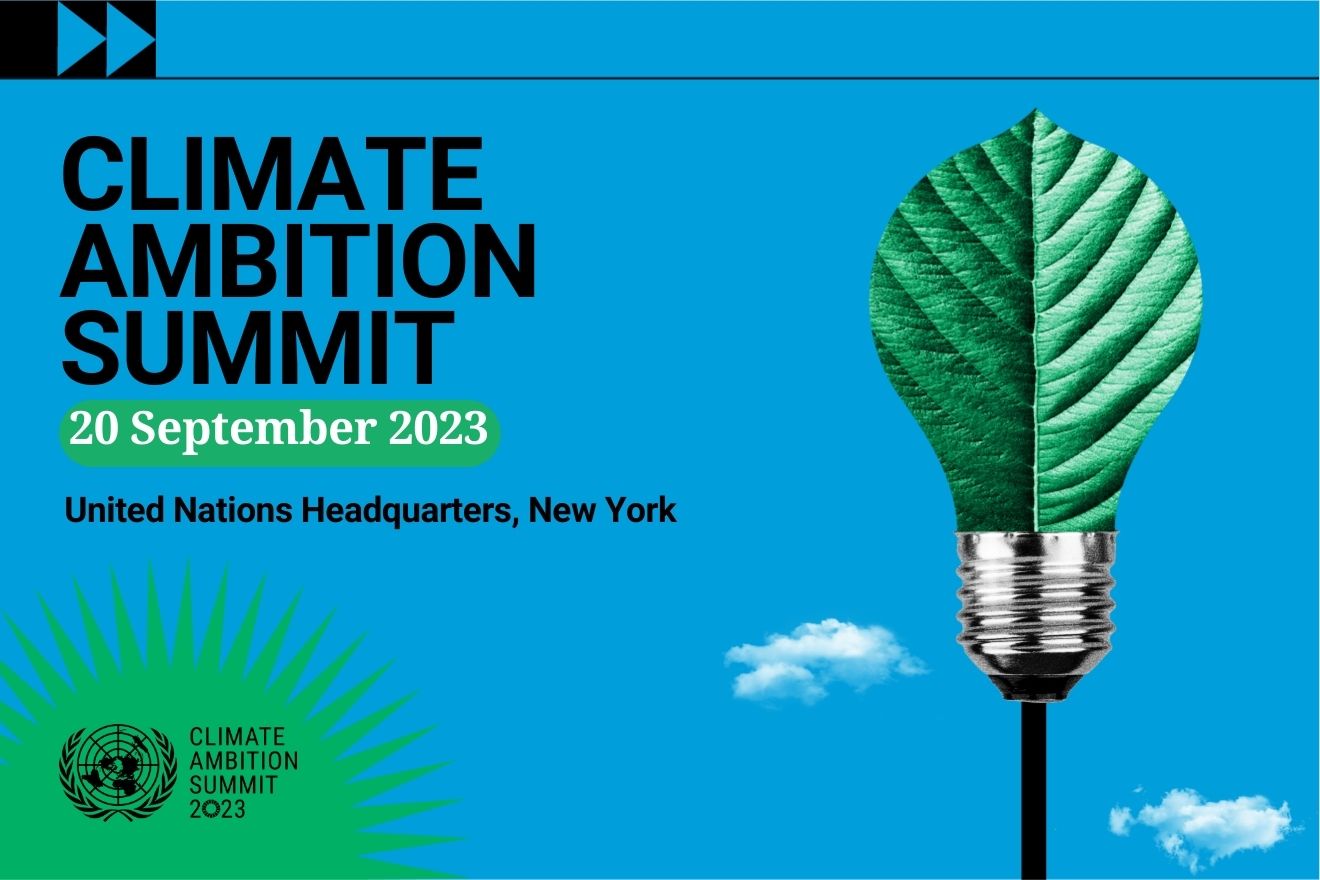 CLIMATE AMBITION SUMMIT

20 September 2023

United Nations Headquarters, New York

CLIMATE AMBITION SUMMIT 2023